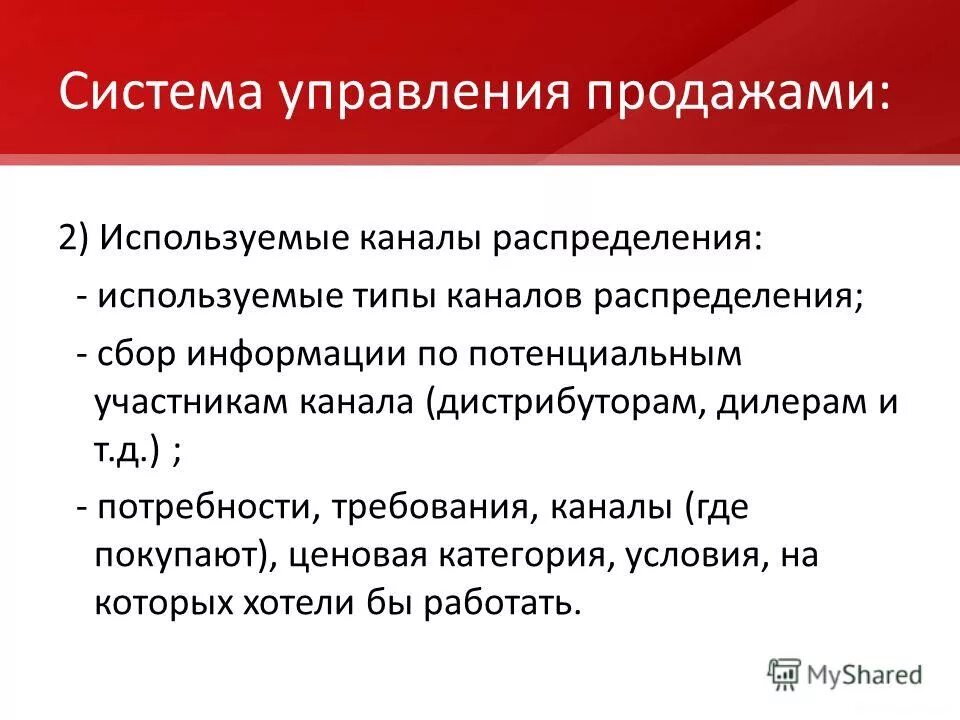 Система управления продажами:

2) Используемые каналы распределения:

- используемые типы каналов распределения;

- сбор информации по потенциальным участникам канала (дистрибуторам, дилерам и т.д.) ;

- потребности, требования, каналы (где покупают), ценовая категория, условия, на которых хотели бы работать.

MyShared